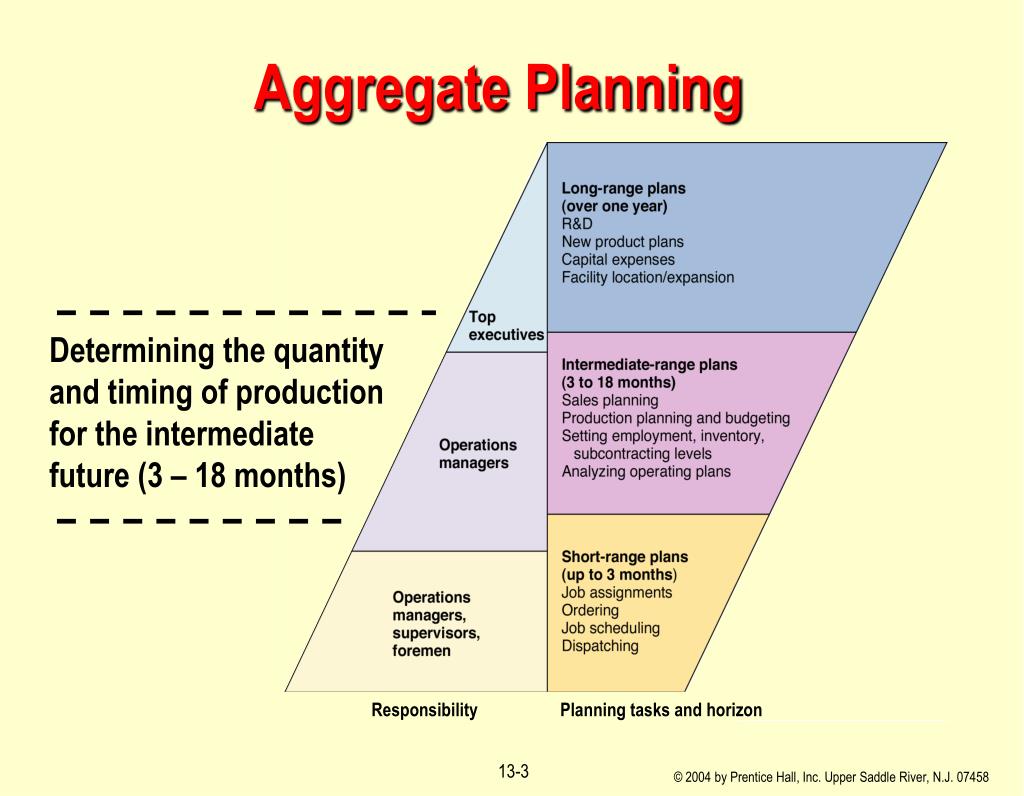 Aggregate Planning

Determining the quantity and timing of production for the intermediate future (3 – 18 months)

Top executives

Long-range plans (over one year)
R&D
New product plans
Capital expenses
Facility location/expansion

Operations managers

Intermediate-range plans (3 to 18 months)
Sales planning
Production planning and budgeting
Setting employment, inventory, subcontracting levels
Analyzing operating plans

Operations managers, supervisors, foremen

Short-range plans (up to 3 months)
Job assignments
Ordering
Job scheduling
Dispatching

Responsibility

Planning tasks and horizon

13-3

© 2004 by Prentice Hall, Inc. Upper Saddle River, N.J. 07458